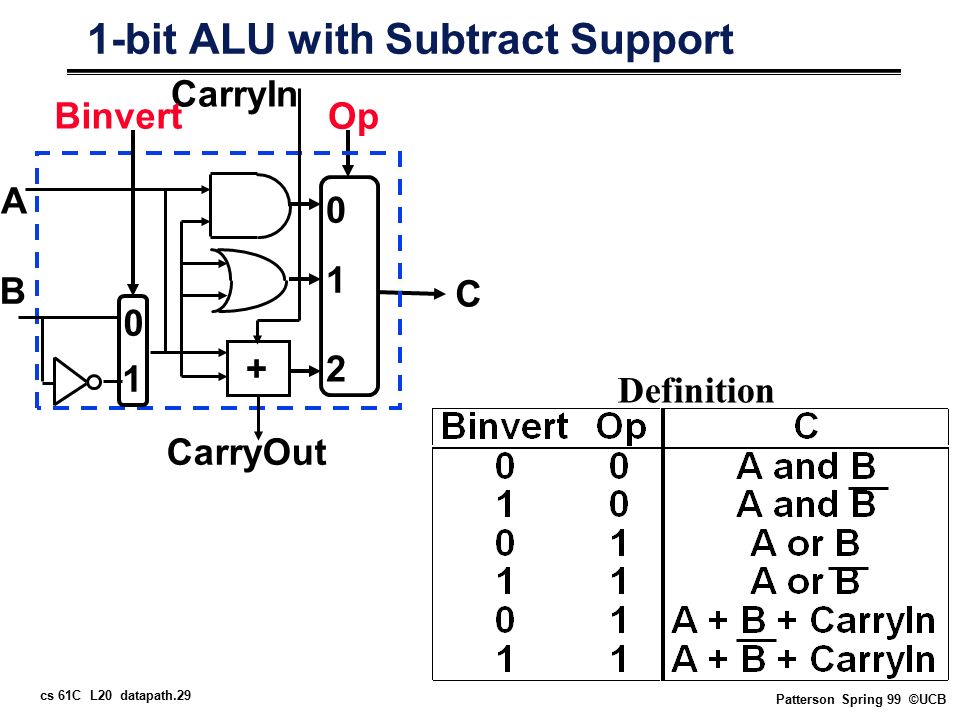 1-bit ALU with Subtract Support

CarryIn
Binvert
Op
A
B
0
1
0
1
2
+
C
CarryOut

Definition

| Binvert | Op | C |
|---|---|---|
| 0 | 0 | A and B |
| 1 | 0 | A and $\overline{B}$ |
| 0 | 1 | A or B |
| 1 | 1 | A or $\overline{B}$ |
| 0 | 1 | A + B + CarryIn |
| 1 | 1 | A + $\overline{B}$ + CarryIn |

cs 61C L20 datapath.29

Patterson Spring 99 ©UCB